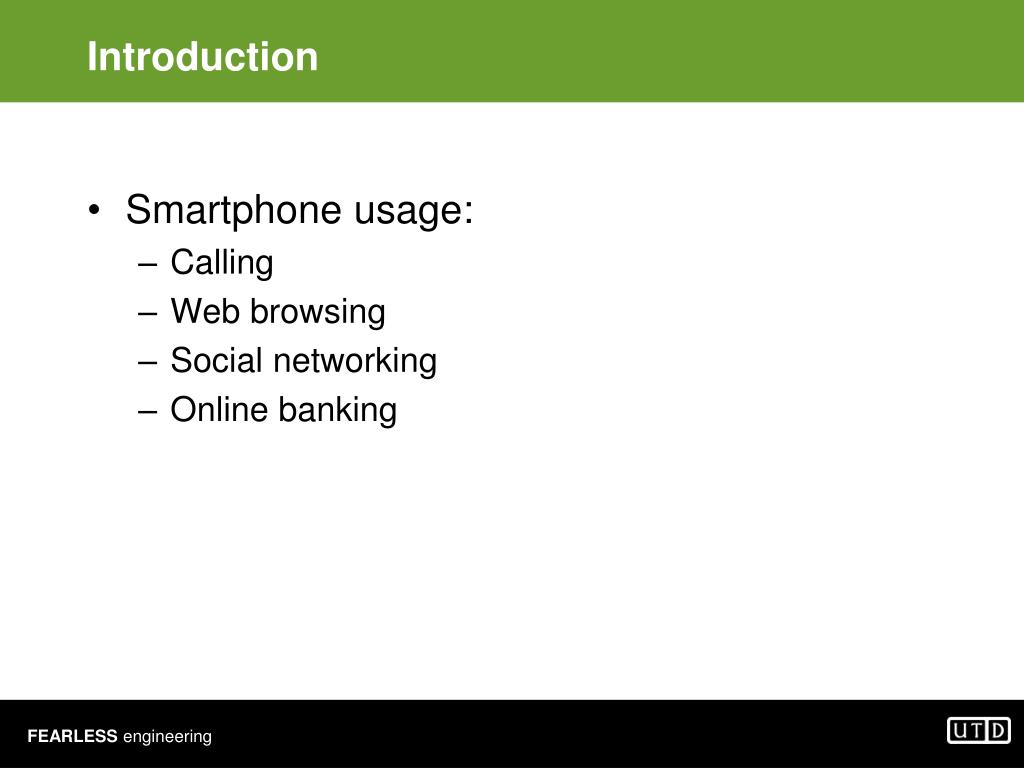 Introduction

• Smartphone usage:
– Calling
– Web browsing
– Social networking
– Online banking

FEARLESS engineering

UTD